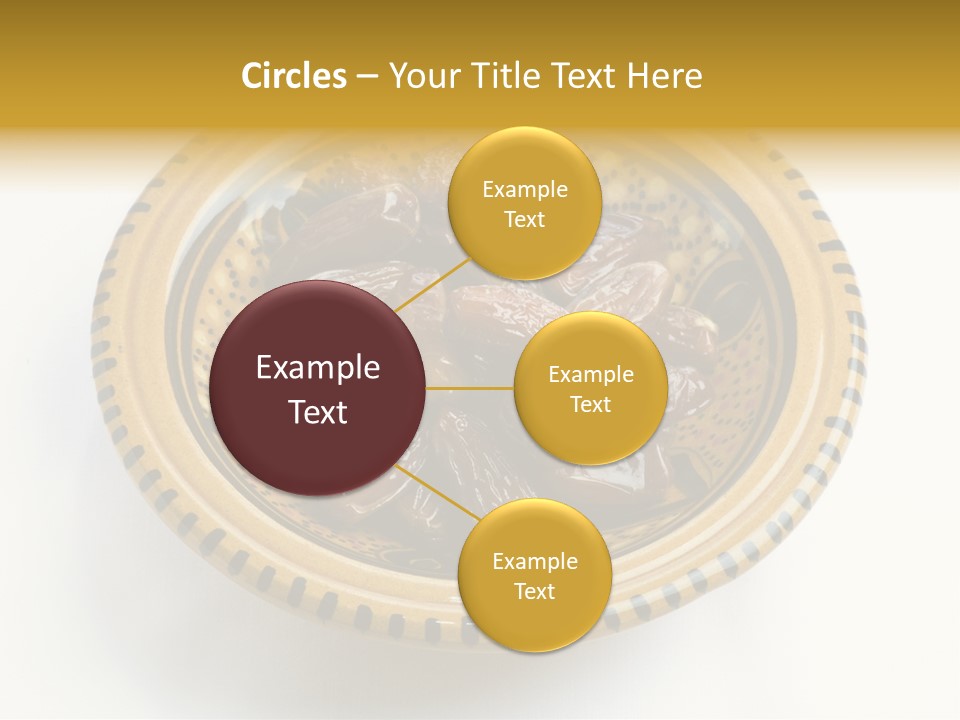 Circles – Your Title Text Here

Example Text

Example Text

Example Text

Example Text